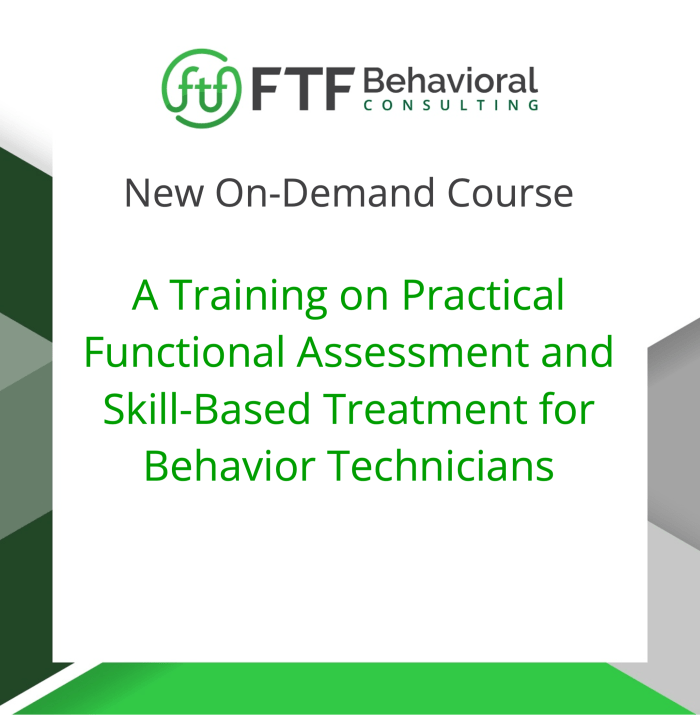 ftf FTF Behavioral CONSULTING

New On-Demand Course

A Training on Practical Functional Assessment and Skill-Based Treatment for Behavior Technicians